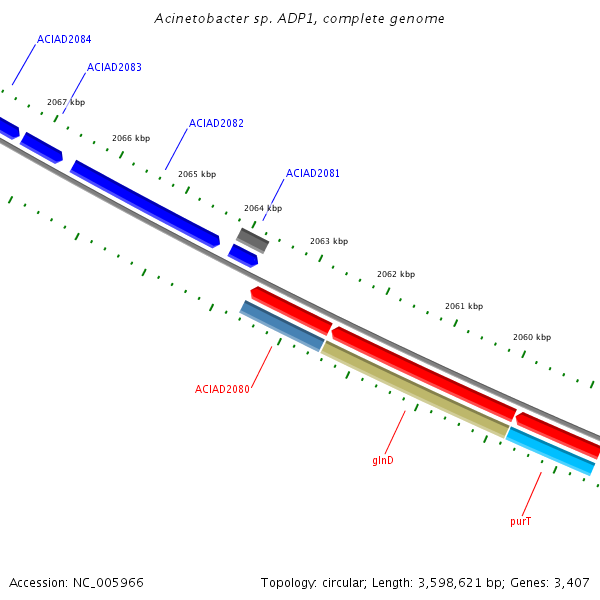 Acinetobacter sp. ADP1, complete genome

ACIAD2084

ACIAD2083

2067 kbp

2066 kbp

ACIAD2082

2065 kbp

ACIAD2081

2064 kbp

2063 kbp

2062 kbp

2061 kbp

2060 kbp

ACIAD2080

glnD

purT

Accession: NC_005966

Topology: circular; Length: 3,598,621 bp; Genes: 3,407